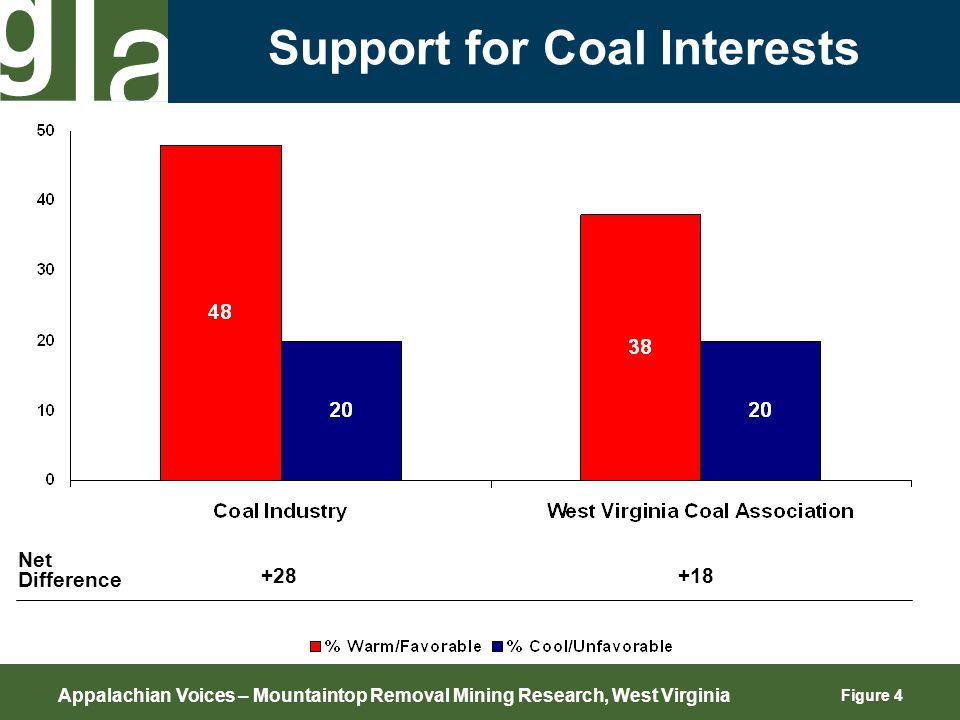 gla

Support for Coal Interests

50
40
30
20
10
0

48
20
38
20

Coal Industry
West Virginia Coal Association

Net Difference
+28
+18

% Warm/Favorable % Cool/Unfavorable

Appalachian Voices – Mountaintop Removal Mining Research, West Virginia
Figure 4